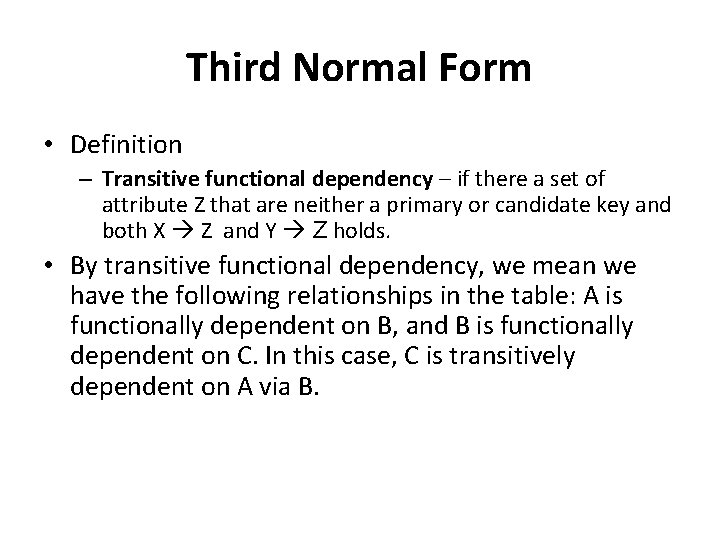 Third Normal Form

• Definition
– Transitive functional dependency – if there a set of attribute Z that are neither a primary or candidate key and both X → Z and Y → Z holds.

• By transitive functional dependency, we mean we have the following relationships in the table: A is functionally dependent on B, and B is functionally dependent on C. In this case, C is transitively dependent on A via B.